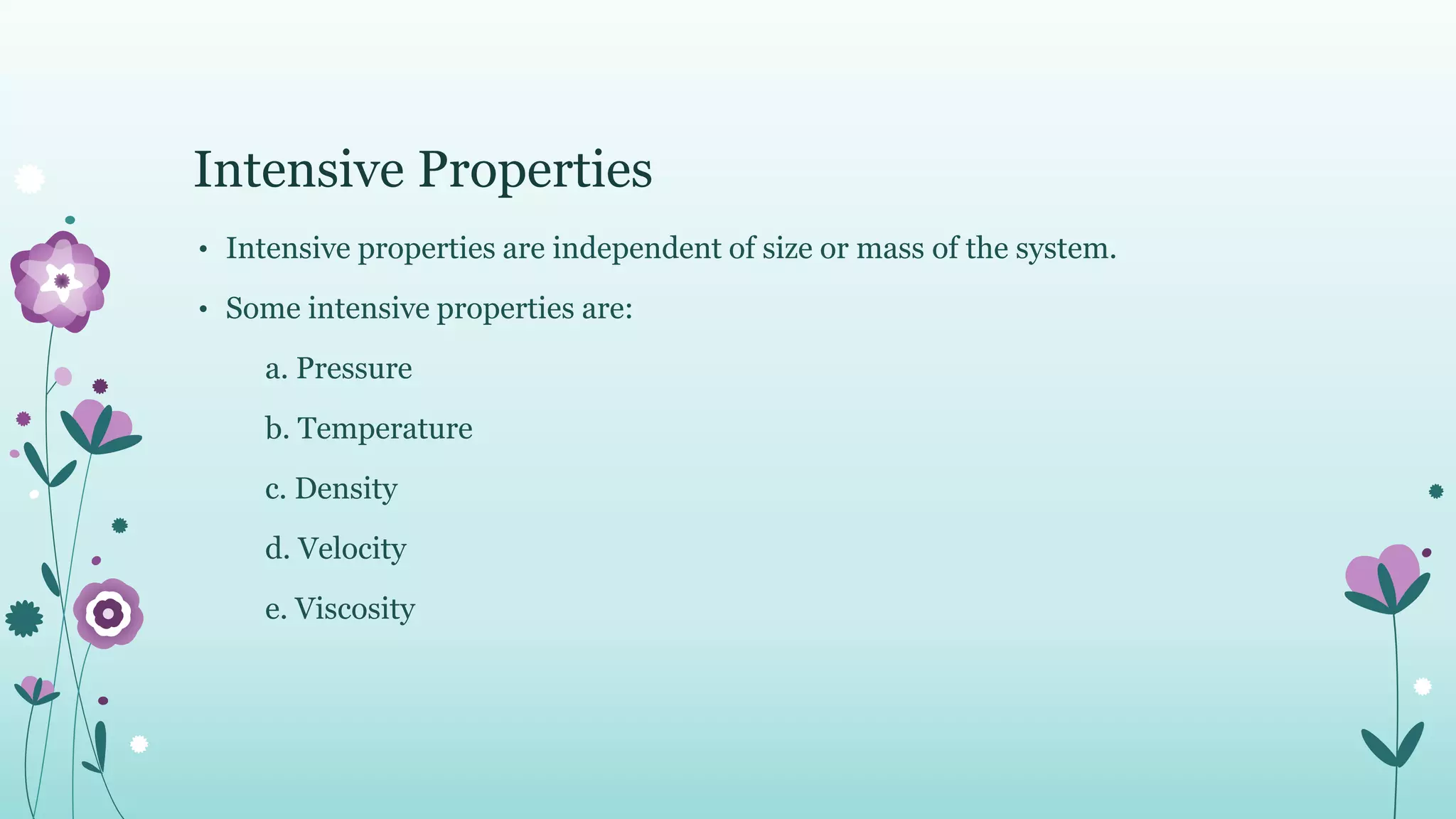 Intensive Properties

• Intensive properties are independent of size or mass of the system.

• Some intensive properties are:

a. Pressure

b. Temperature

c. Density

d. Velocity

e. Viscosity